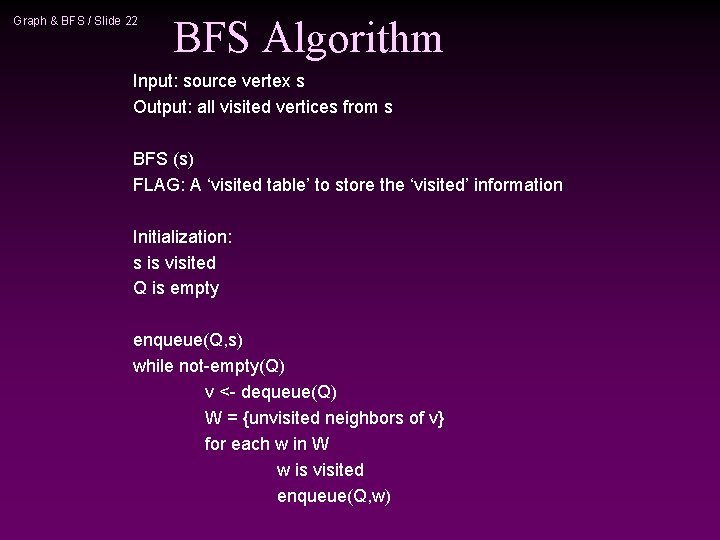 Graph & BFS / Slide 22

BFS Algorithm

Input: source vertex s
Output: all visited vertices from s

BFS (s)
FLAG: A ‘visited table’ to store the ‘visited’ information

Initialization:
s is visited
Q is empty

enqueue(Q,s)
while not-empty(Q)
v <- dequeue(Q)
W = {unvisited neighbors of v}
for each w in W
w is visited
enqueue(Q,w)